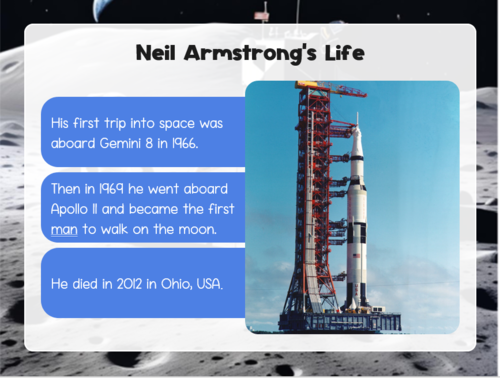 Neil Armstrong's Life

His first trip into space was aboard Gemini 8 in 1966.

Then in 1969 he went aboard Apollo 11 and became the first man to walk on the moon.

He died in 2012 in Ohio, USA.